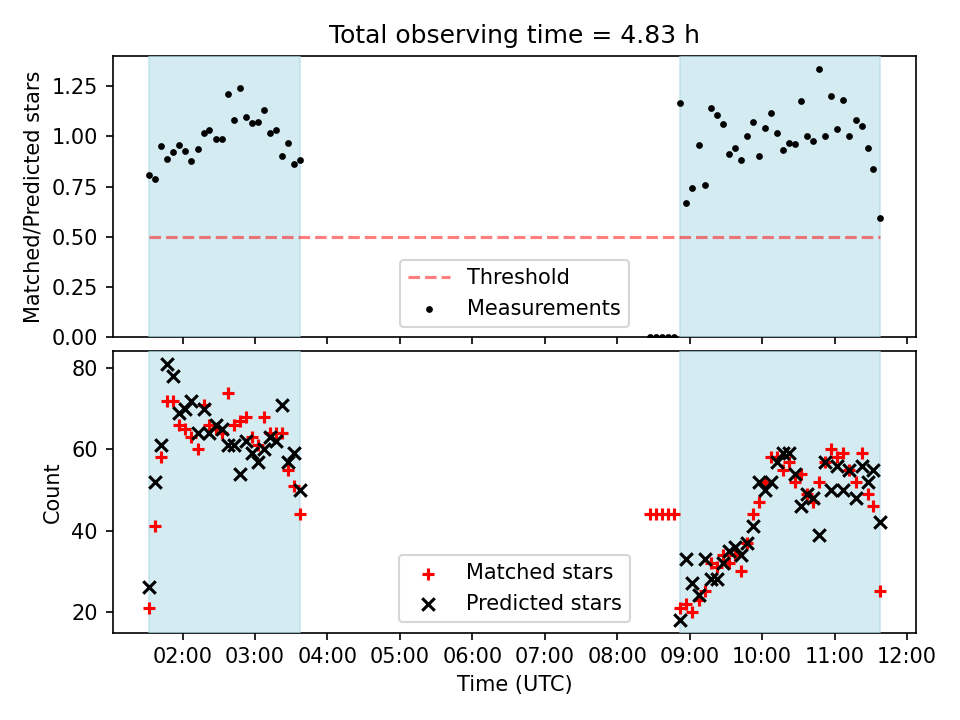 Total observing time = 4.83 h

Matched/Predicted stars

1.25
1.00
0.75
0.50
0.25
0.00

Threshold
Measurements

Count

80
60
40
20

Matched stars
Predicted stars

02:00 03:00 04:00 05:00 06:00 07:00 08:00 09:00 10:00 11:00 12:00

Time (UTC)